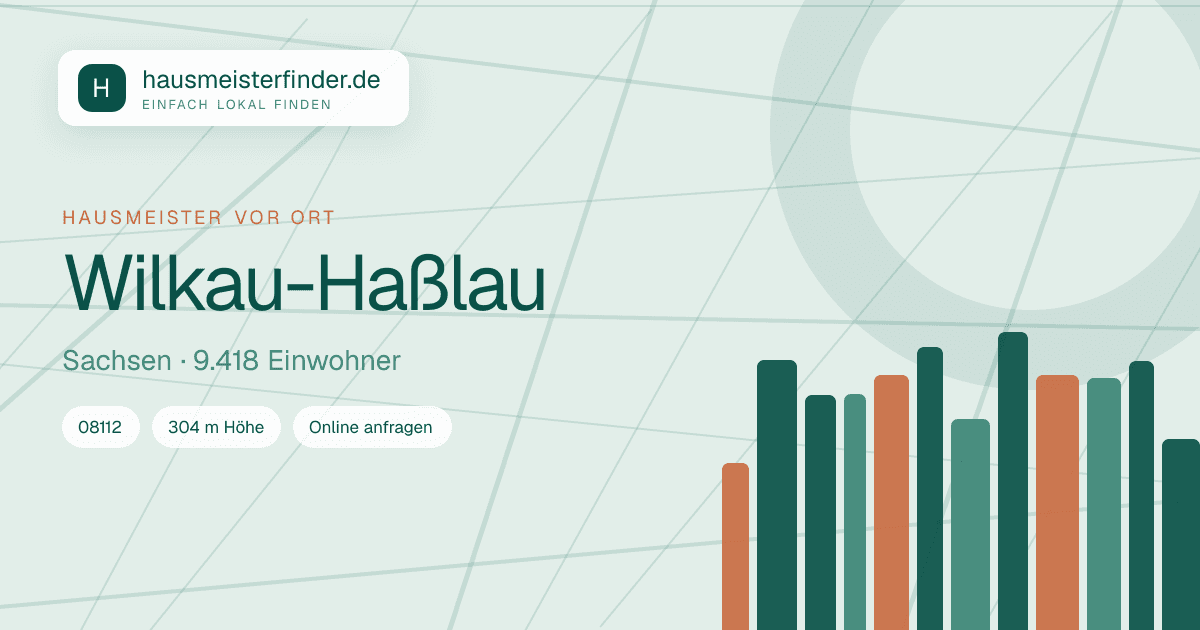 H
hausmeisterfinder.de
EINFACH LOKAL FINDEN

HAUSMEISTER VOR ORT

Wilkau-Haßlau

Sachsen · 9.418 Einwohner

08112

304 m Höhe

Online anfragen